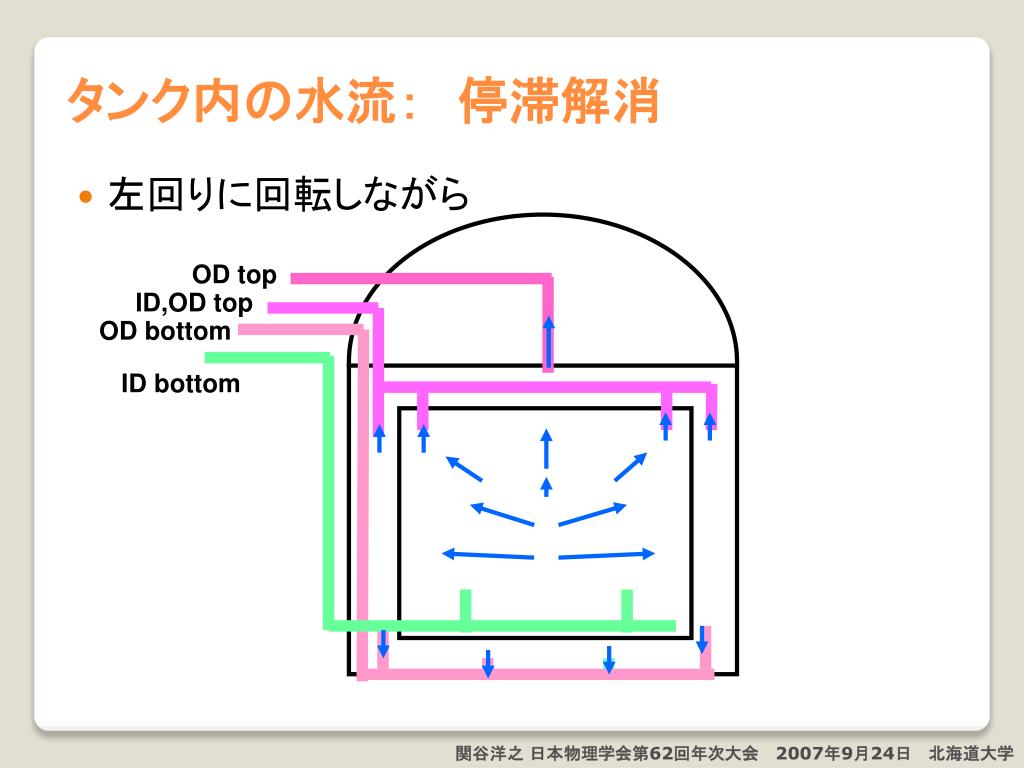 タンク内の水流： 停滞解消

• 左回りに回転しながら

OD top
ID,OD top
OD bottom
ID bottom

関谷洋之 日本物理学会第62回年次大会　2007年9月24日　北海道大学